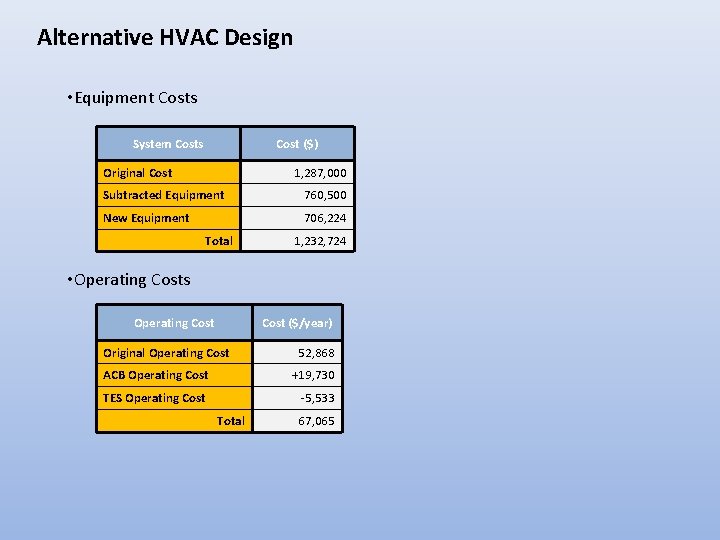 Alternative HVAC Design

•Equipment Costs

| System Costs | Cost ($) |
|---|---|
| Original Cost | 1,287,000 |
| Subtracted Equipment | 760,500 |
| New Equipment | 706,224 |
| Total | 1,232,724 |

•Operating Costs

| Operating Cost | Cost ($/year) |
|---|---|
| Original Operating Cost | 52,868 |
| ACB Operating Cost | +19,730 |
| TES Operating Cost | -5,533 |
| Total | 67,065 |